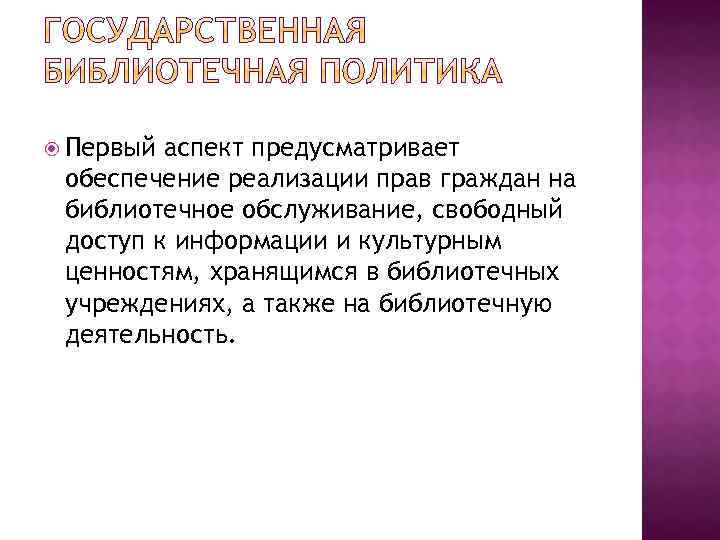 ГОСУДАРСТВЕННАЯ БИБЛИОТЕЧНАЯ ПОЛИТИКА

Первый аспект предусматривает обеспечение реализации прав граждан на библиотечное обслуживание, свободный доступ к информации и культурным ценностям, хранящимся в библиотечных учреждениях, а также на библиотечную деятельность.